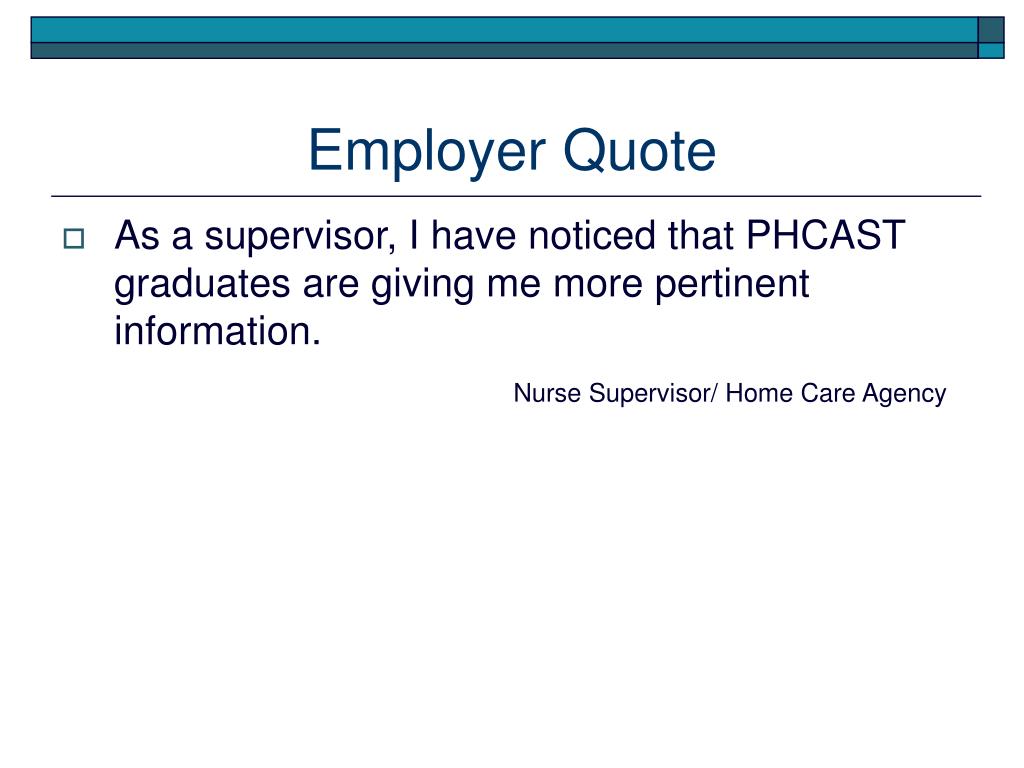 Employer Quote

As a supervisor, I have noticed that PHCAST graduates are giving me more pertinent information.

Nurse Supervisor/ Home Care Agency